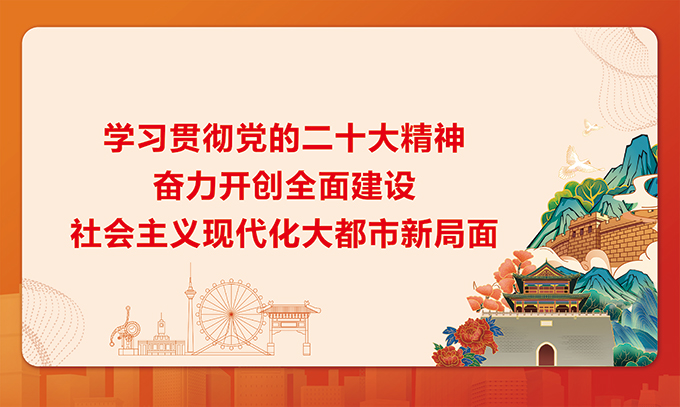 学习贯彻党的二十大精神
奋力开创全面建设
社会主义现代化大都市新局面